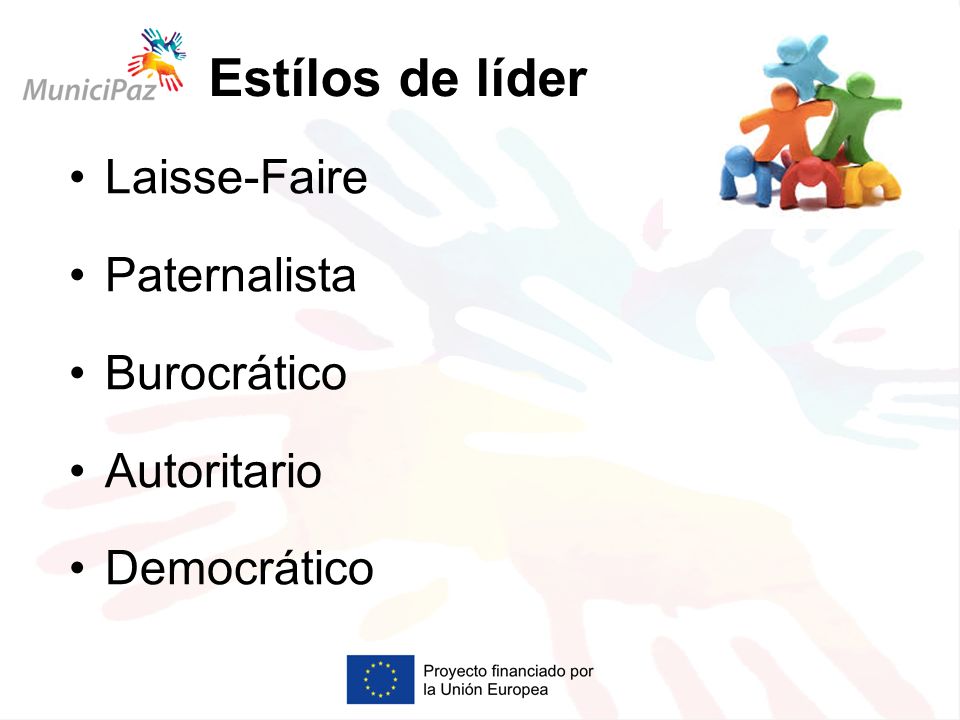 MuniciPaz

Estílos de líder

• Laisse-Faire
• Paternalista
• Burocrático
• Autoritario
• Democrático

Proyecto financiado por la Unión Europea